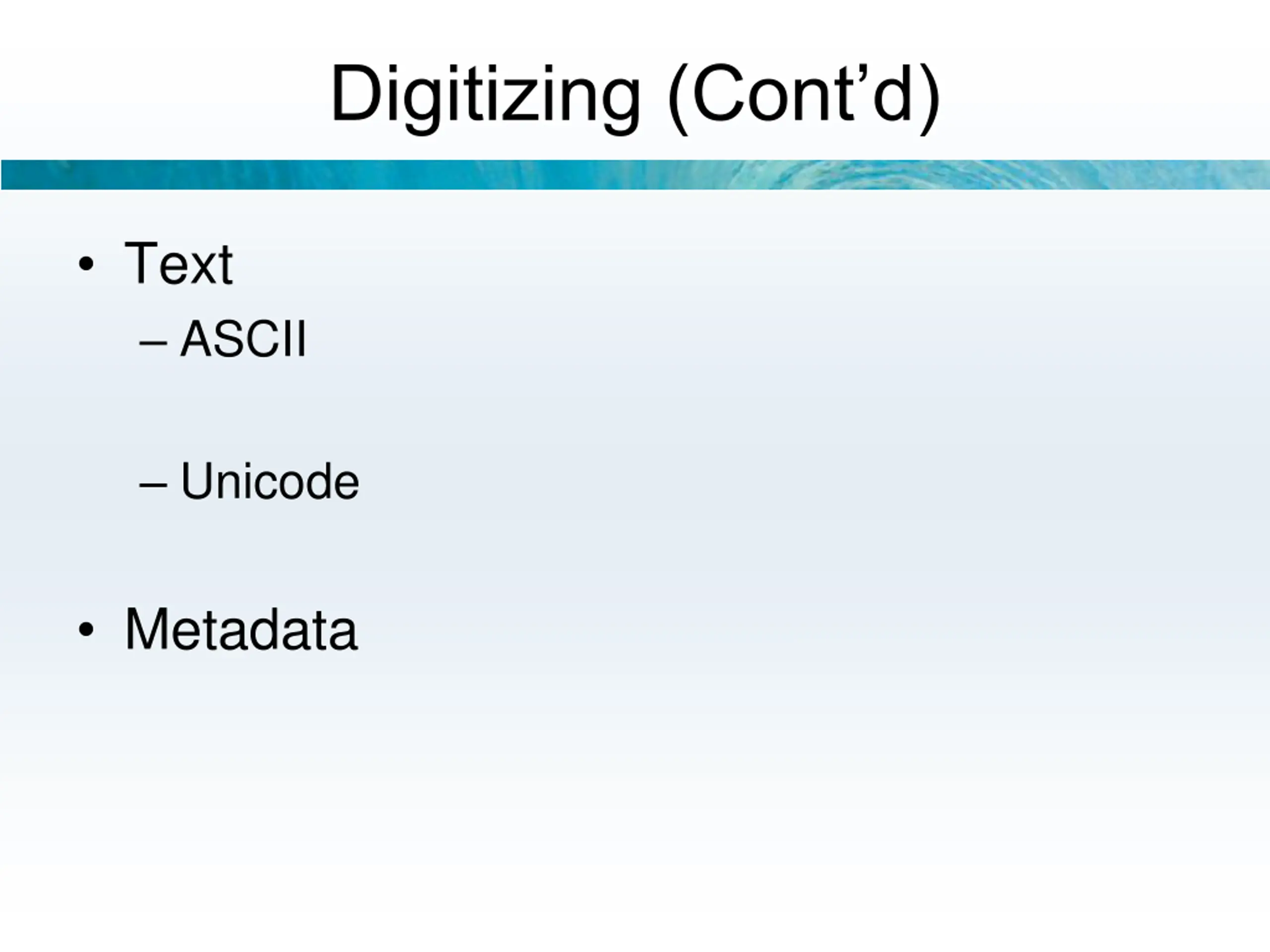 Digitizing (Cont’d)

• Text
– ASCII

– Unicode

• Metadata